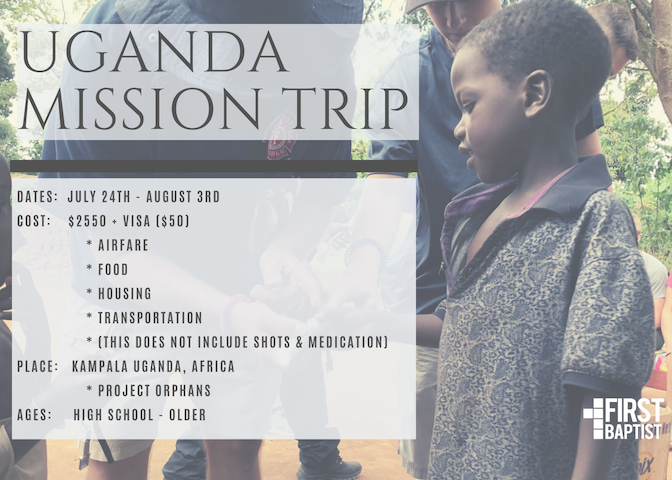 UGANDA
MISSION TRIP

DATES: JULY 24TH - AUGUST 3RD
COST: $2550 + VISA ($50)
* AIRFARE
* FOOD
* HOUSING
* TRANSPORTATION
* (THIS DOES NOT INCLUDE SHOTS & MEDICATION)
PLACE: KAMPALA UGANDA, AFRICA
* PROJECT ORPHANS
AGES: HIGH SCHOOL - OLDER

FIRST BAPTIST